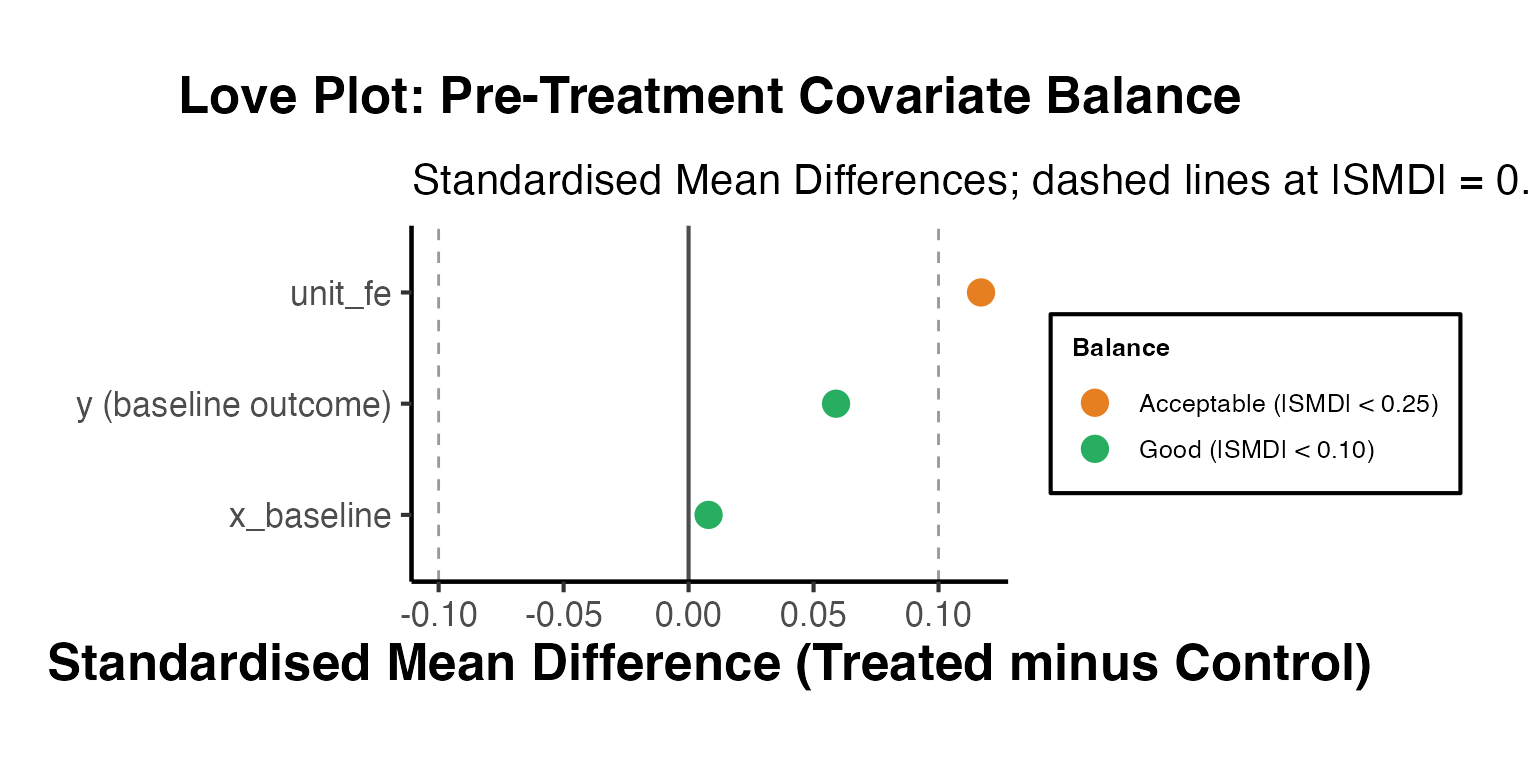 Love Plot: Pre-Treatment Covariate Balance

Standardised Mean Differences; dashed lines at |SMD| = 0.

unit_fe
y (baseline outcome)
x_baseline

-0.10 -0.05 0.00 0.05 0.10

Standardised Mean Difference (Treated minus Control)

Balance
Acceptable (|SMD| < 0.25)
Good (|SMD| < 0.10)